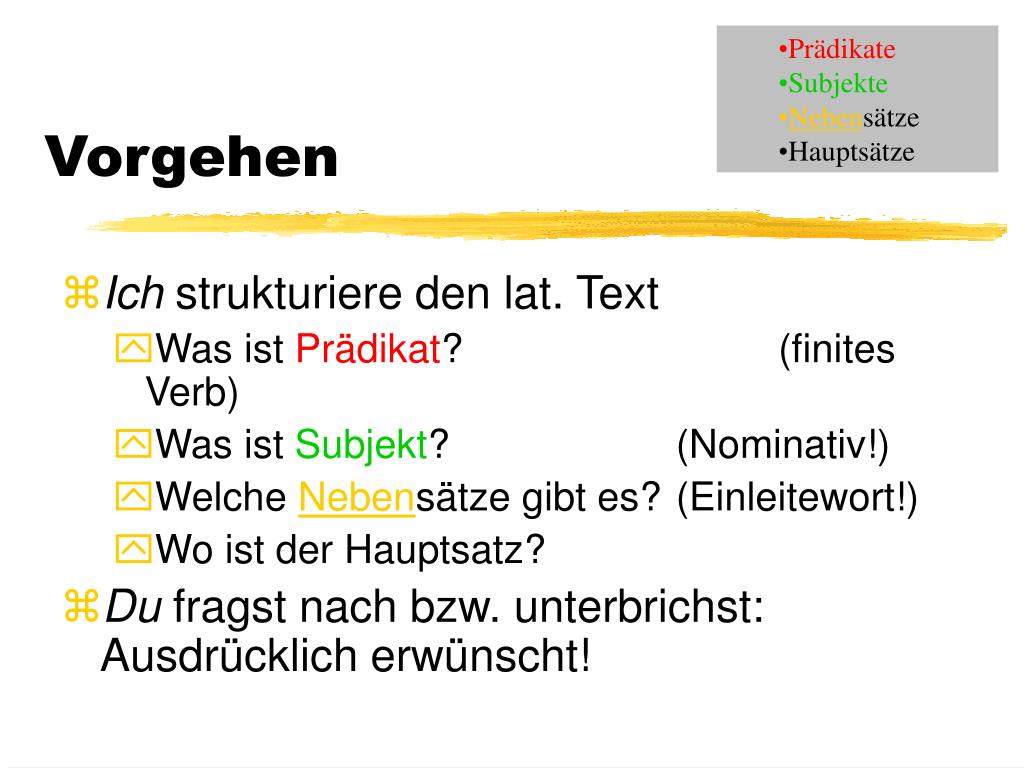 •Prädikate
•Subjekte
•Nebensätze
•Hauptsätze

Vorgehen

Ich strukturiere den lat. Text
Was ist Prädikat? (finites Verb)
Was ist Subjekt? (Nominativ!)
Welche Nebensätze gibt es? (Einleitewort!)
Wo ist der Hauptsatz?

Du fragst nach bzw. unterbrichst: Ausdrücklich erwünscht!